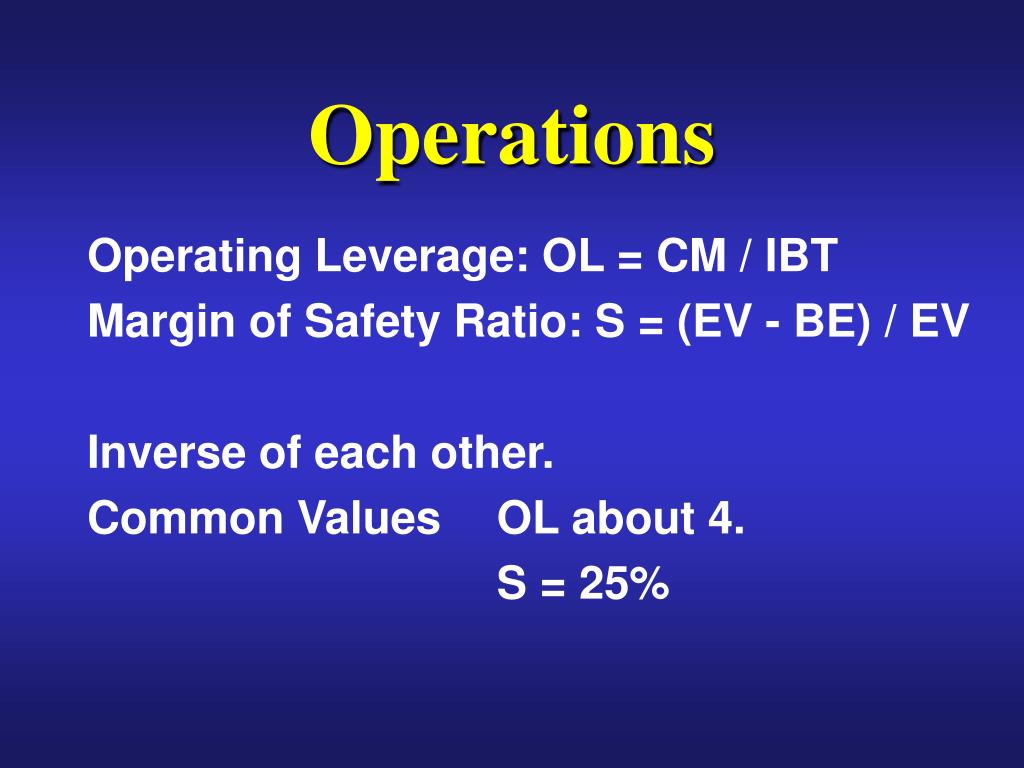 Operations

Operating Leverage: OL = CM / IBT
Margin of Safety Ratio: S = (EV - BE) / EV

Inverse of each other.
Common Values OL about 4.
S = 25%